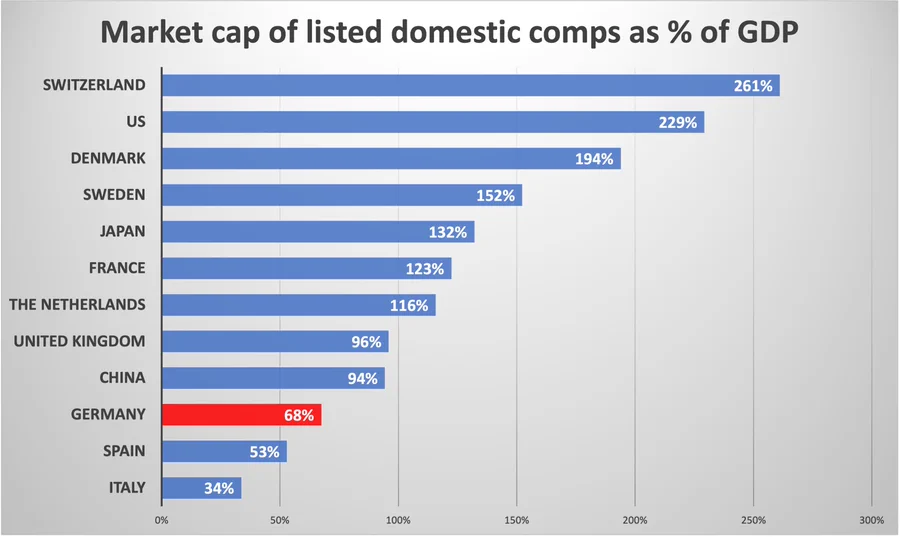 Market cap of listed domestic comps as % of GDP

SWITZERLAND 261%
US 229%
DENMARK 194%
SWEDEN 152%
JAPAN 132%
FRANCE 123%
THE NETHERLANDS 116%
UNITED KINGDOM 96%
CHINA 94%
GERMANY 68%
SPAIN 53%
ITALY 34%

0% 50% 100% 150% 200% 250% 300%